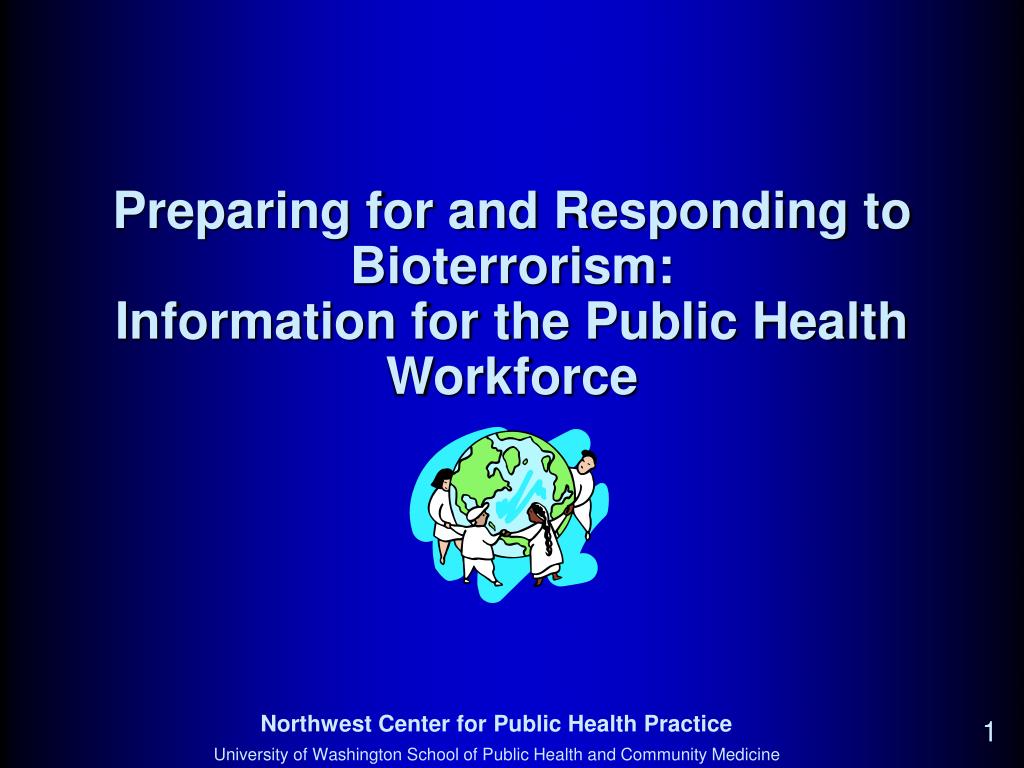 Preparing for and Responding to Bioterrorism:
Information for the Public Health Workforce

Northwest Center for Public Health Practice
University of Washington School of Public Health and Community Medicine

1